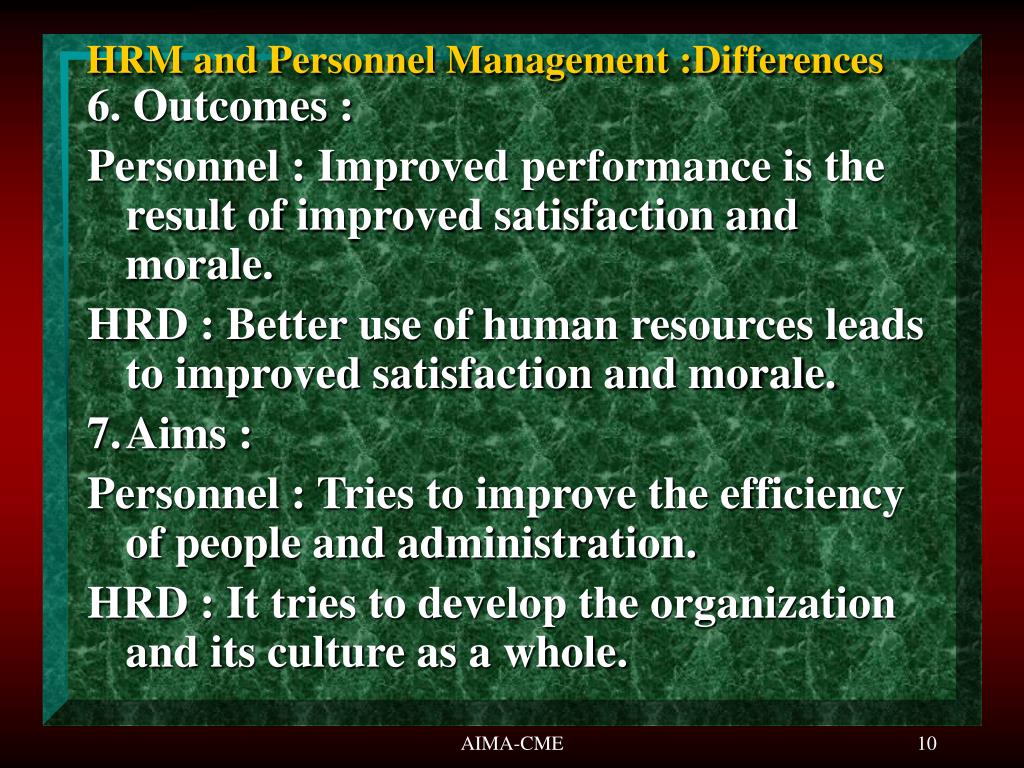 HRM and Personnel Management :Differences

6. Outcomes :

Personnel : Improved performance is the result of improved satisfaction and morale.

HRD : Better use of human resources leads to improved satisfaction and morale.

7. Aims :

Personnel : Tries to improve the efficiency of people and administration.

HRD : It tries to develop the organization and its culture as a whole.

AIMA-CME

10